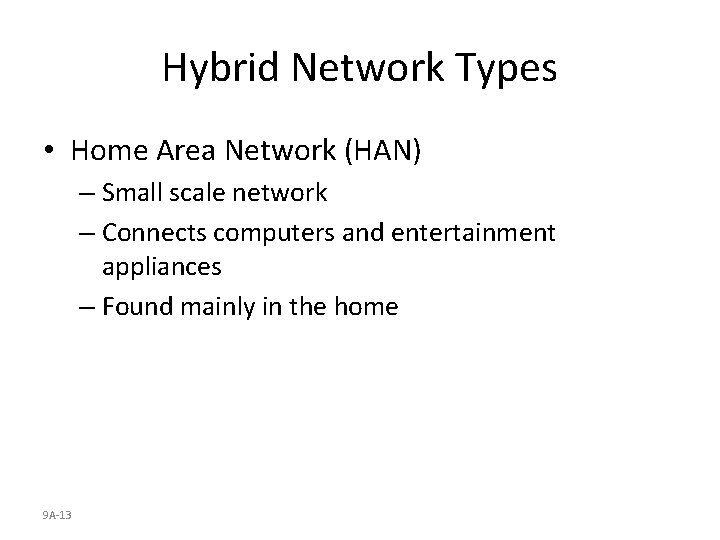 Hybrid Network Types

• Home Area Network (HAN)
– Small scale network
– Connects computers and entertainment appliances
– Found mainly in the home

9A-13